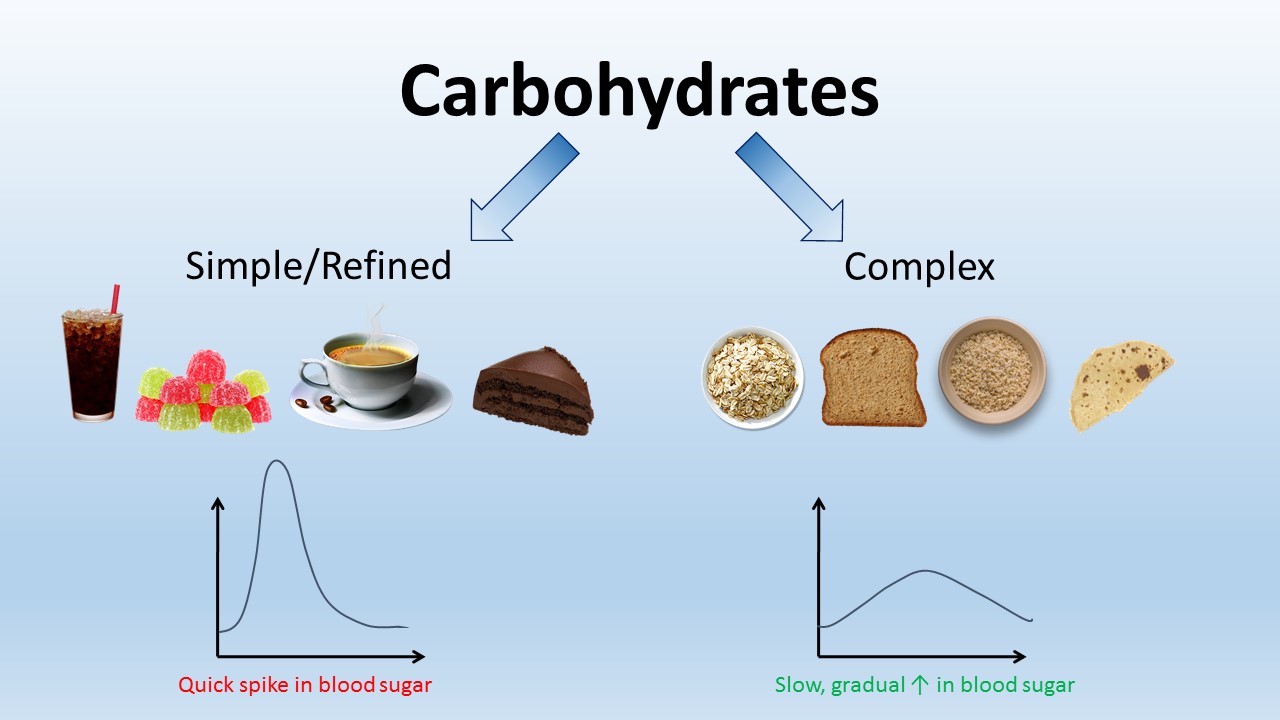 Carbohydrates

Simple/Refined

Complex

Quick spike in blood sugar

Slow, gradual ↑ in blood sugar